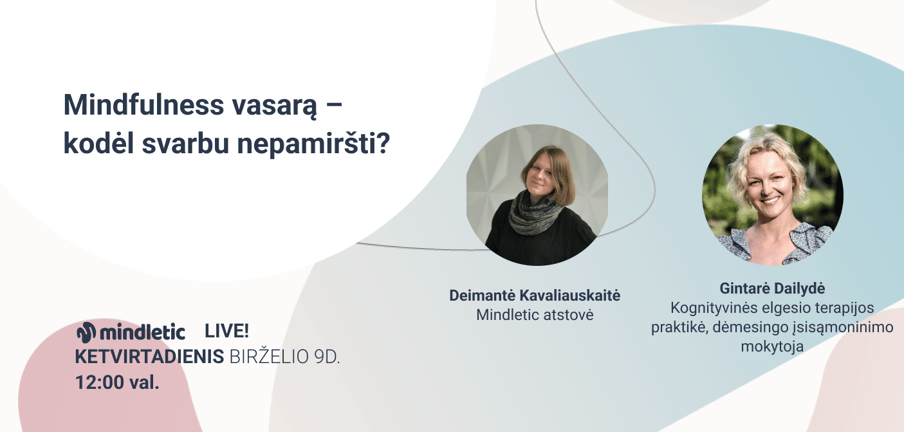 Mindfulness vasarą – kodėl svarbu nepamiršti?

Deimantė Kavaliauskaitė
Mindletic atstovė

Gintarė Dailydė
Kognityvinės elgesio terapijos praktikė, dėmesingo įsisąmoninimo mokytoja

mindletic LIVE!
KETVIRTADIENIS BIRŽELIO 9D.
12:00 val.